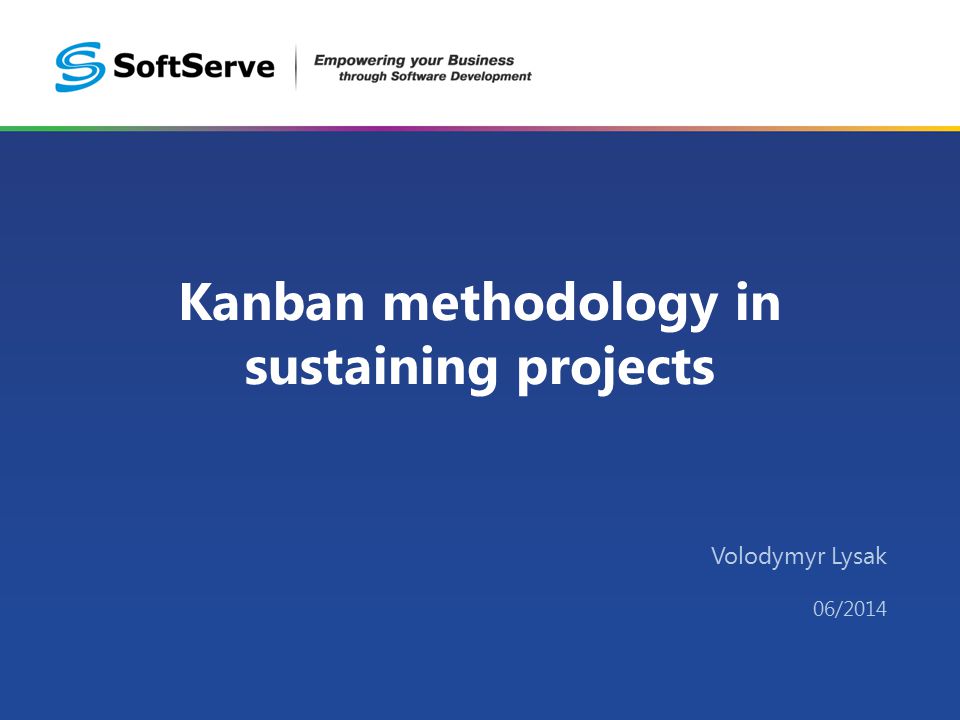 SoftServe

Empowering your Business
through Software Development

Kanban methodology in sustaining projects

Volodymyr Lysak

06/2014